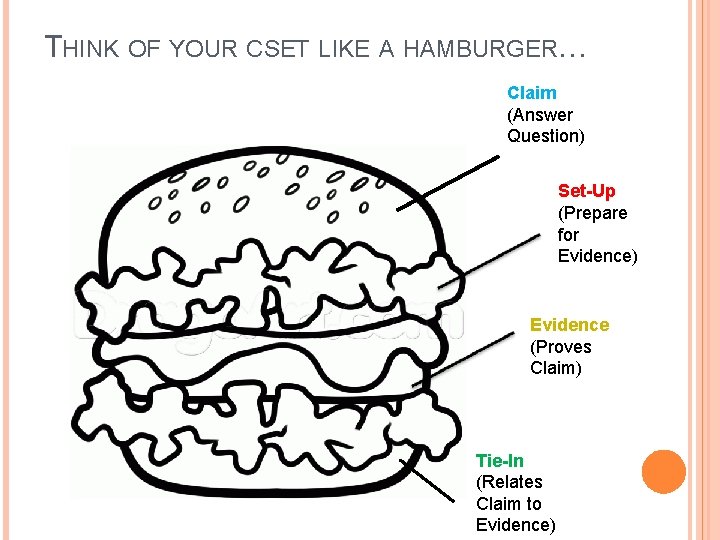 THINK OF YOUR CSET LIKE A HAMBURGER…

Claim
(Answer Question)

Set-Up
(Prepare for Evidence)

Evidence
(Proves Claim)

Tie-In
(Relates Claim to Evidence)